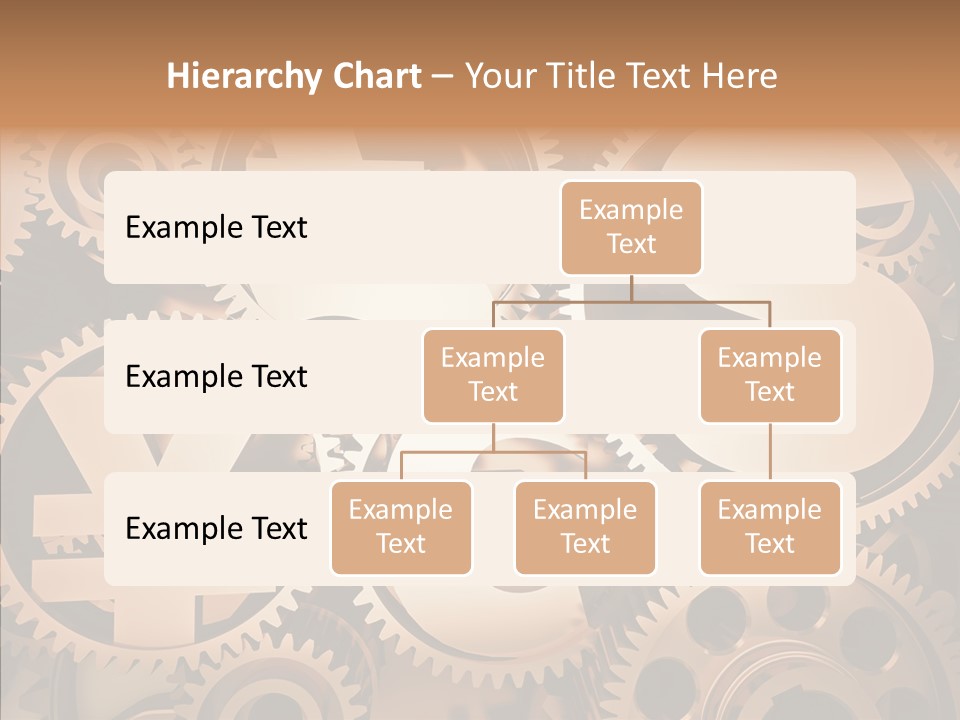 Hierarchy Chart – Your Title Text Here

Example Text

Example Text

Example Text

Example Text

Example Text

Example Text

Example Text

Example Text

Example Text